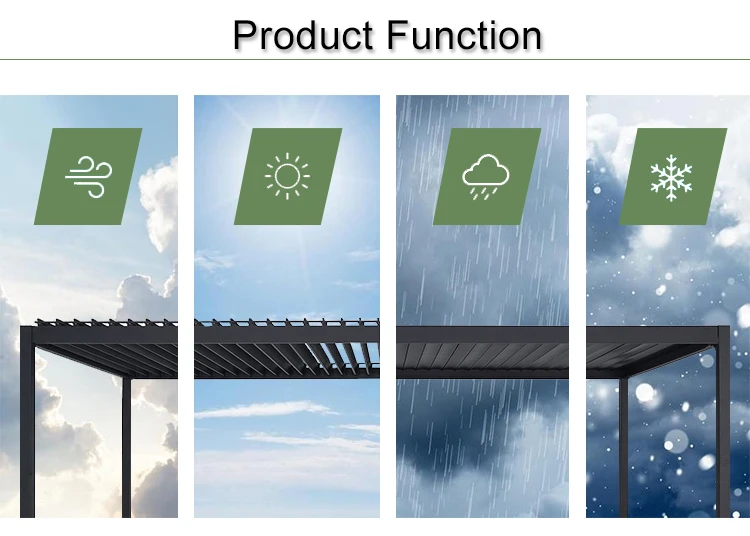 Product Function